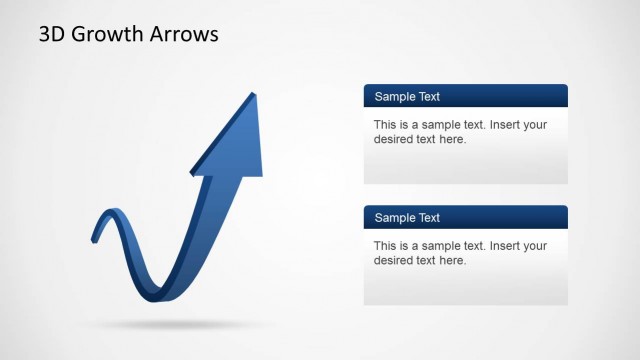 3D Growth Arrows

Sample Text

This is a sample text. Insert your desired text here.

Sample Text

This is a sample text. Insert your desired text here.